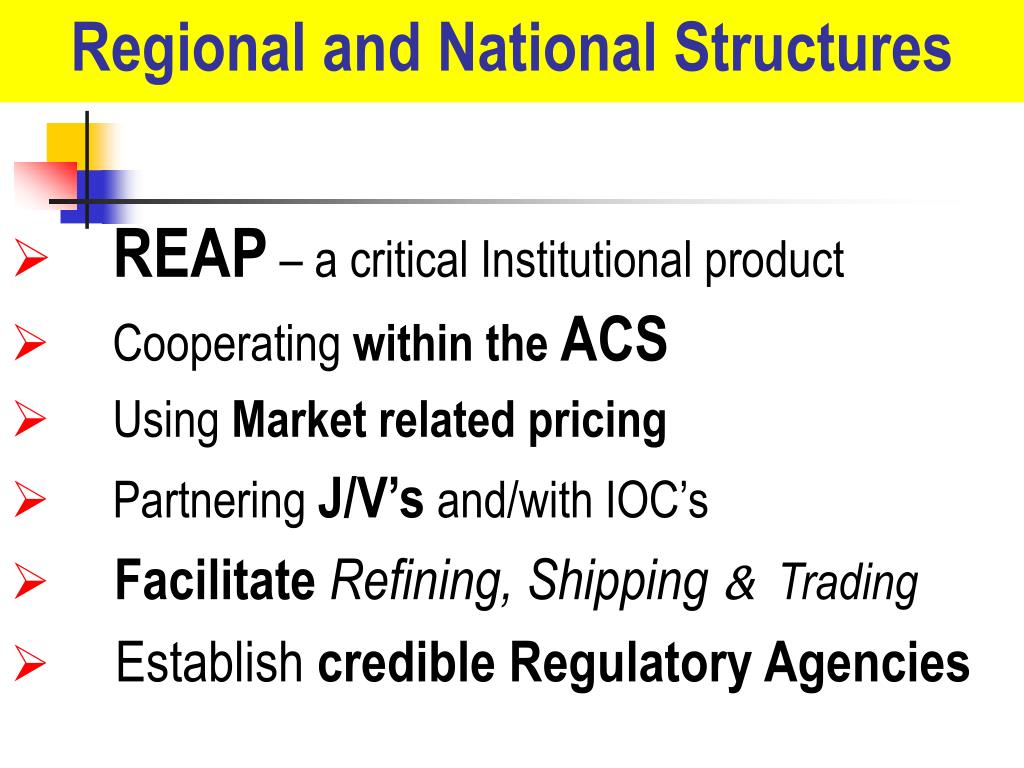 Regional and National Structures

➢ REAP – a critical Institutional product
➢ Cooperating within the ACS
➢ Using Market related pricing
➢ Partnering J/V's and/with IOC's
➢ Facilitate Refining, Shipping & Trading
➢ Establish credible Regulatory Agencies